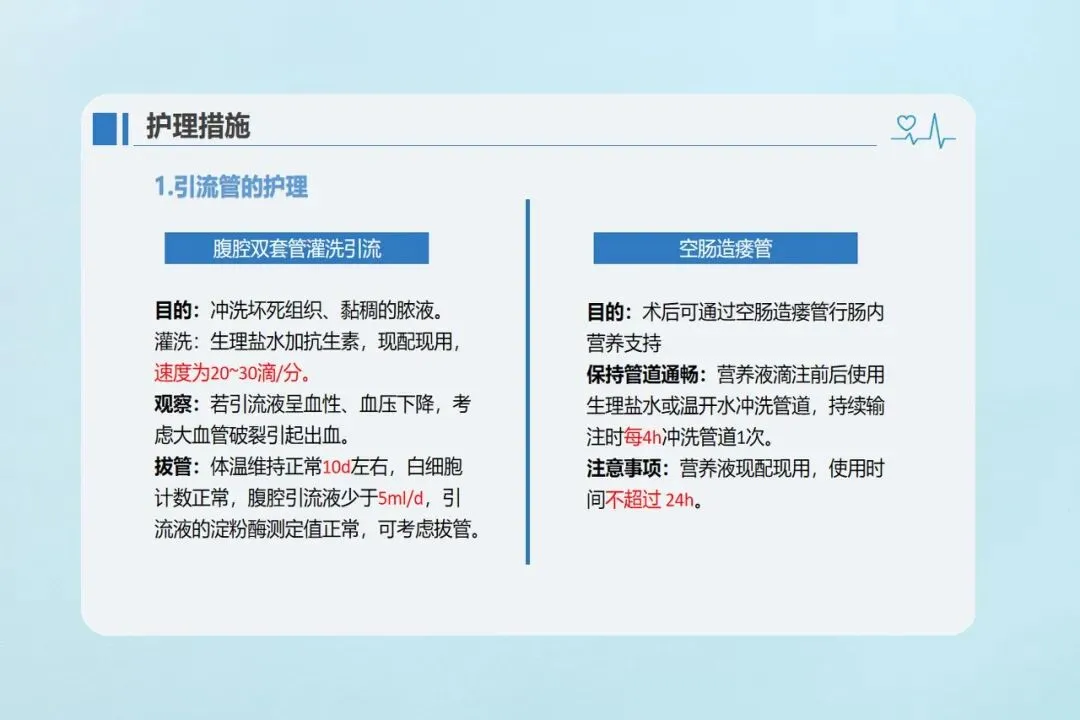 护理措施

1.引流管的护理

腹腔双套管灌洗引流

目的：冲洗坏死组织、黏稠的脓液。
灌洗：生理盐水加抗生素，现配现用，速度为20~30滴/分。
观察：若引流液呈血性、血压下降，考虑大血管破裂引起出血。
拔管：体温维持正常10d左右，白细胞计数正常，腹腔引流液少于5ml/d，引流液的淀粉酶测定值正常，可考虑拔管。

空肠造瘘管

目的：术后可通过空肠造瘘管行肠内营养支持
保持管道通畅：营养液滴注前后使用生理盐水或温开水冲洗管道，持续输注时每4h冲洗管道1次。
注意事项：营养液现配现用，使用时间不超过 24h。